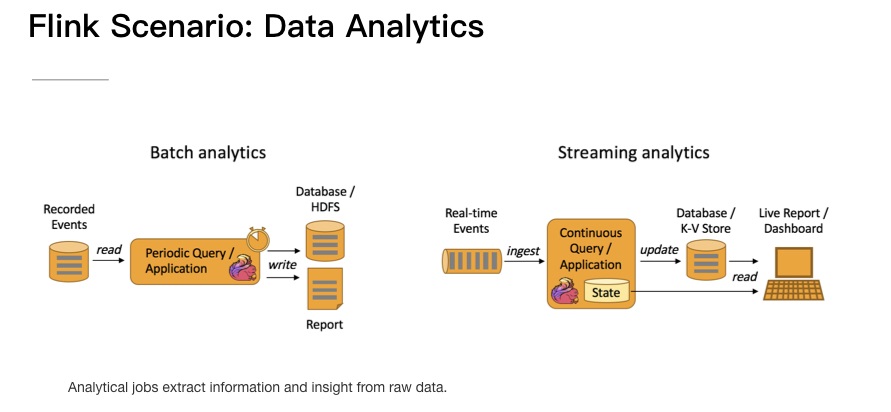 Flink Scenario: Data Analytics

Batch analytics

Recorded Events

read

Periodic Query / Application

write

Database / HDFS

Report

Streaming analytics

Real-time Events

ingest

Continuous Query / Application

State

update

Database / K-V Store

read

Live Report / Dashboard

Analytical jobs extract information and insight from raw data.